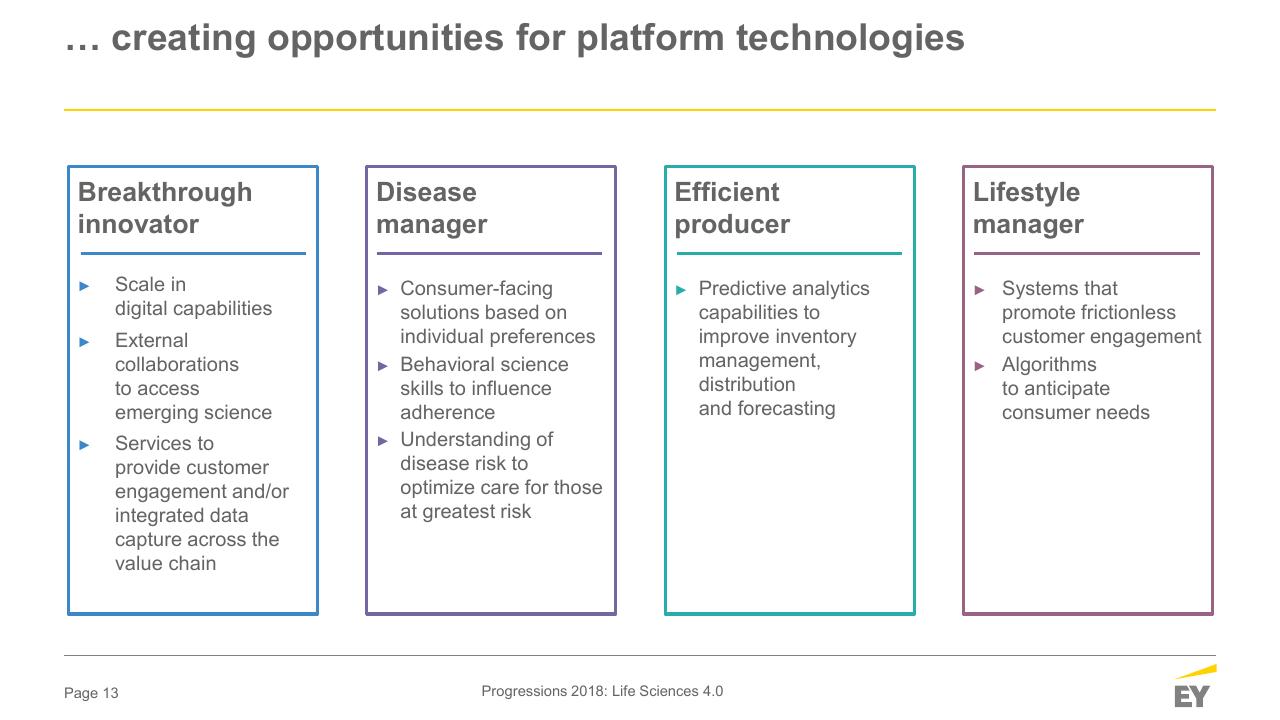 … creating opportunities for platform technologies

Breakthrough innovator

► Scale in digital capabilities
► External collaborations to access emerging science
► Services to provide customer engagement and/or integrated data capture across the value chain

Disease manager

► Consumer-facing solutions based on individual preferences
► Behavioral science skills to influence adherence
► Understanding of disease risk to optimize care for those at greatest risk

Efficient producer

► Predictive analytics capabilities to improve inventory management, distribution and forecasting

Lifestyle manager

► Systems that promote frictionless customer engagement
► Algorithms to anticipate consumer needs

Page 13

Progressions 2018: Life Sciences 4.0

EY